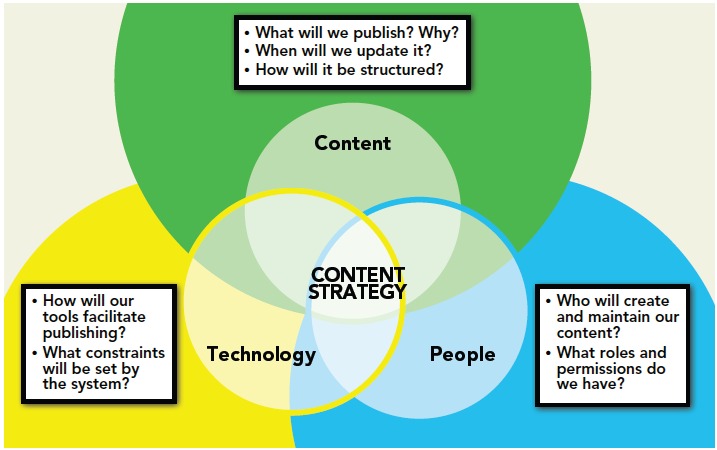 • What will we publish? Why?
• When will we update it?
• How will it be structured?

Content

CONTENT STRATEGY

• How will our tools facilitate publishing?
• What constraints will be set by the system?

Technology

People

• Who will create and maintain our content?
• What roles and permissions do we have?